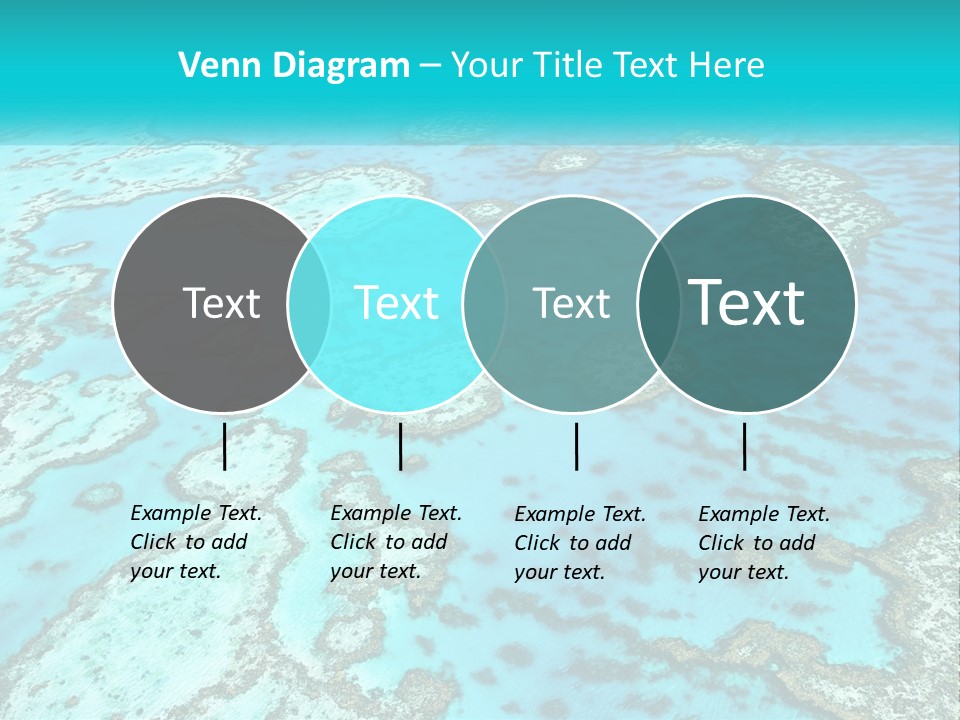 Venn Diagram – Your Title Text Here

Text

Text

Text

Text

Example Text. Click to add your text.

Example Text. Click to add your text.

Example Text. Click to add your text.

Example Text. Click to add your text.